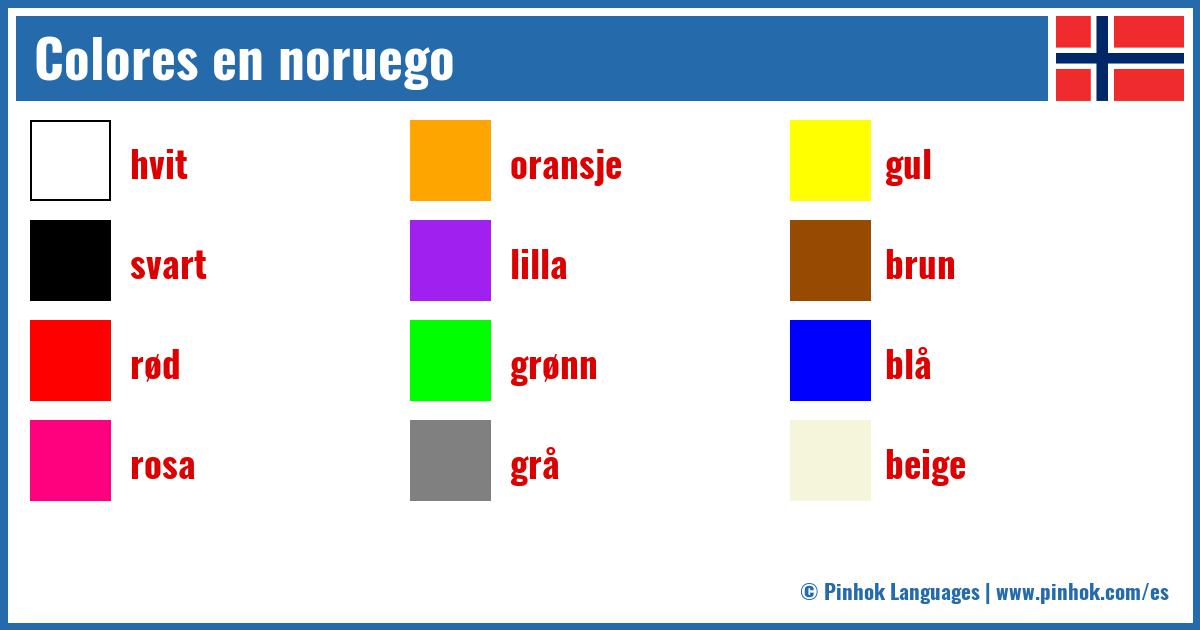 Colores en noruego

hvit
svart
rød
rosa

oransje
lilla
grønn
grå

gul
brun
blå
beige

© Pinhok Languages | www.pinhok.com/es